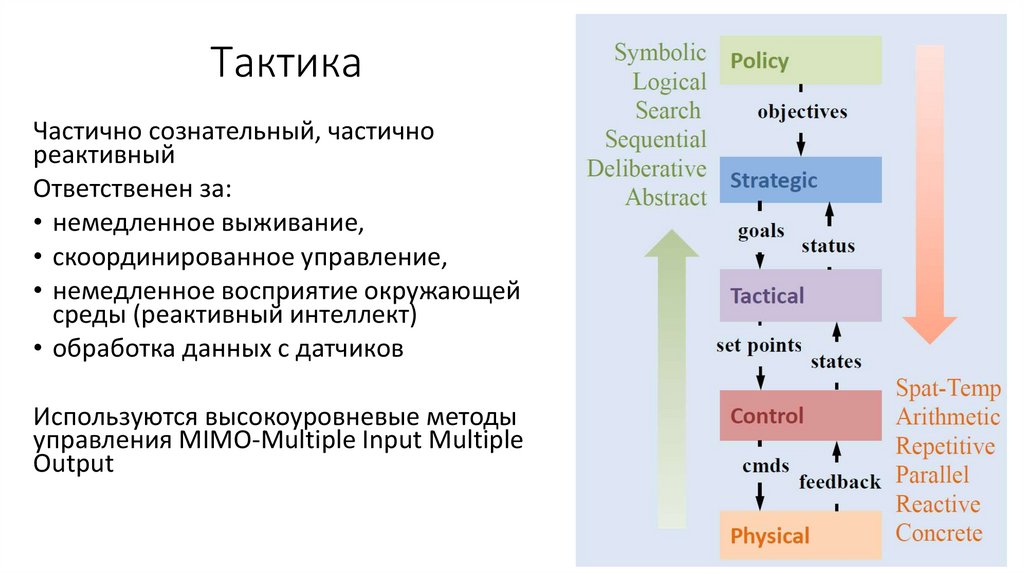 Тактика

Частично сознательный, частично реактивный

Ответственен за:

• немедленное выживание,
• скоординированное управление,
• немедленное восприятие окружающей среды (реактивный интеллект)
• обработка данных с датчиков

Используются высокоуровневые методы управления MIMO-Multiple Input Multiple Output

Symbolic
Logical
Search
Sequential
Deliberative
Abstract

Policy
objectives
Strategic
goals
status
Tactical
set points
states
Control
cmds
feedback
Physical

Spat-Temp
Arithmetic
Repetitive
Parallel
Reactive
Concrete